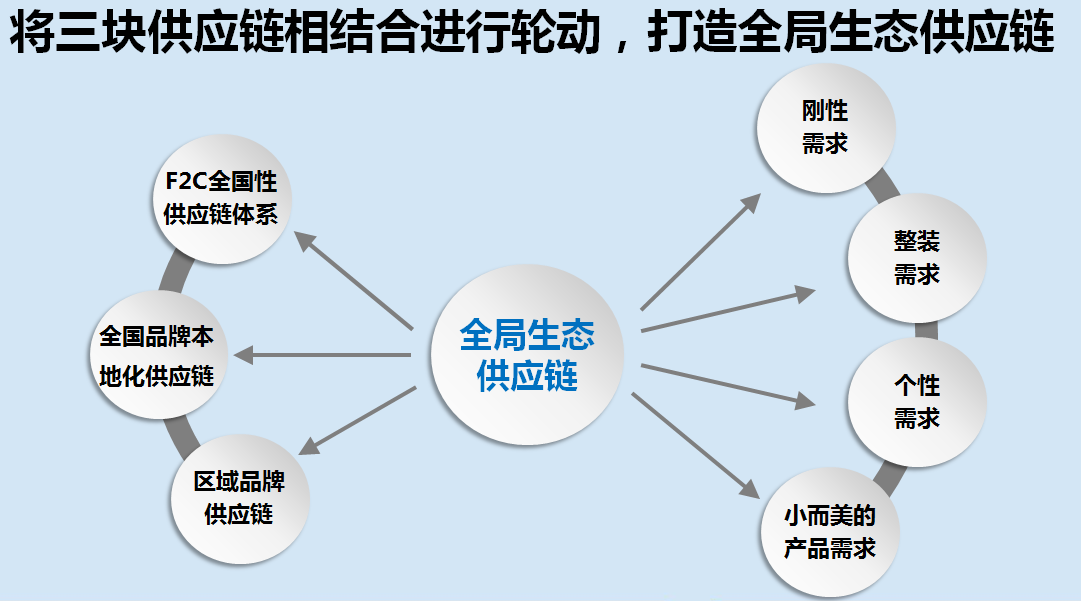 将三块供应链相结合进行轮动，打造全局生态供应链

F2C全国性供应链体系

全国品牌本地化供应链

区域品牌供应链

全局生态供应链

刚性需求

整装需求

个性需求

小而美的产品需求